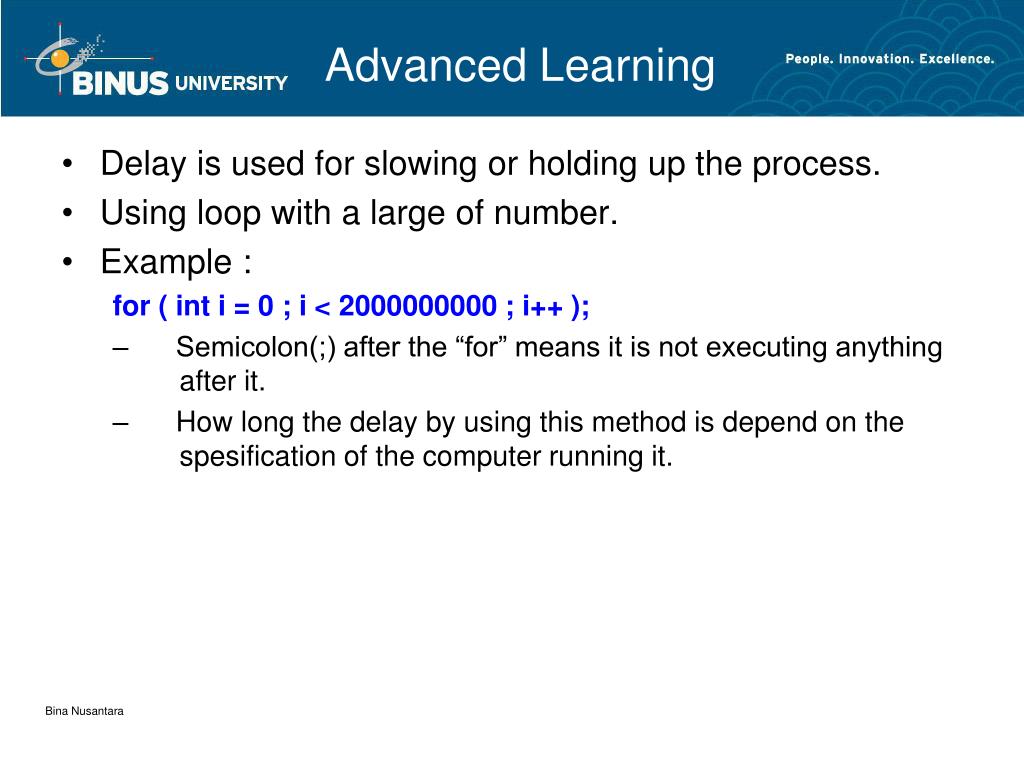 BINUS UNIVERSITY

Advanced Learning

People. Innovation. Excellence.

• Delay is used for slowing or holding up the process.
• Using loop with a large of number.
• Example :
for ( int i = 0 ; i < 2000000000 ; i++ );
– Semicolon(;) after the “for” means it is not executing anything after it.
– How long the delay by using this method is depend on the spesification of the computer running it.

Bina Nusantara